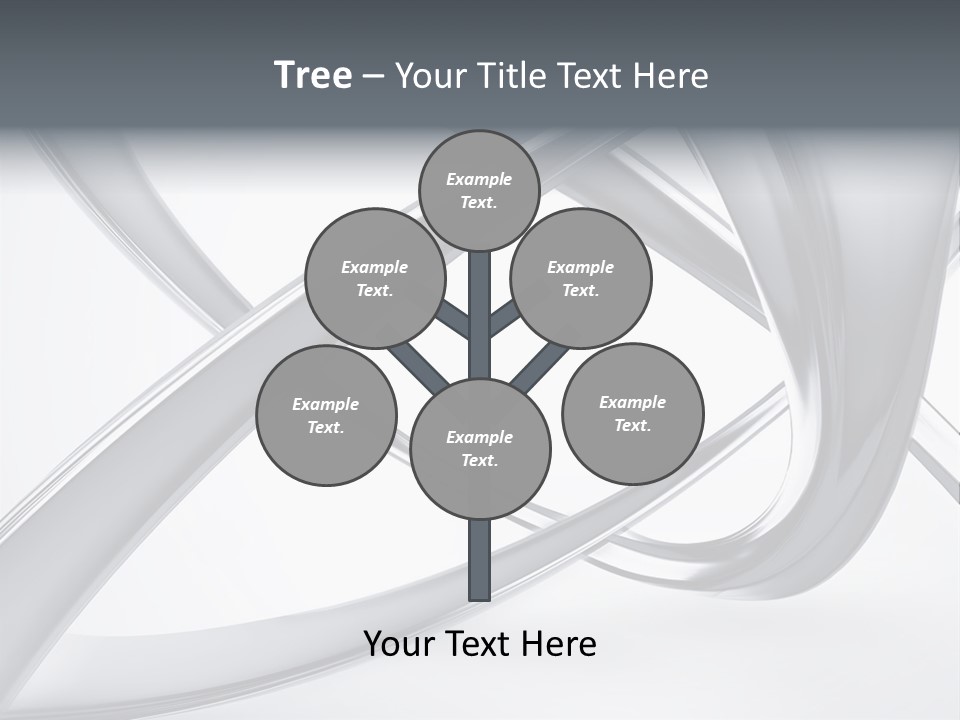 Tree – Your Title Text Here

Example Text.

Example Text.

Example Text.

Example Text.

Example Text.

Example Text.

Your Text Here